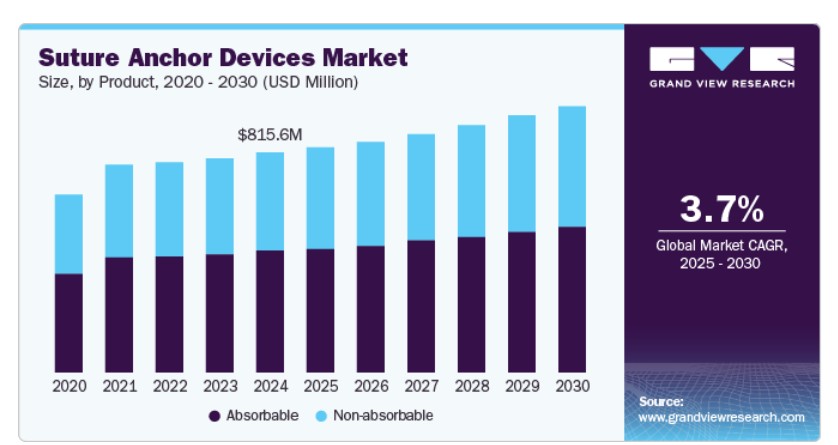 Suture Anchor Devices Market
Size, by Product, 2020 - 2030 (USD Million)

$815.6M

2020 2021 2022 2023 2024 2025 2026 2027 2028 2029 2030

Absorbable Non-absorbable

GRAND VIEW RESEARCH

3.7%
Global Market CAGR, 2025 - 2030

Source:
www.grandviewresearch.com